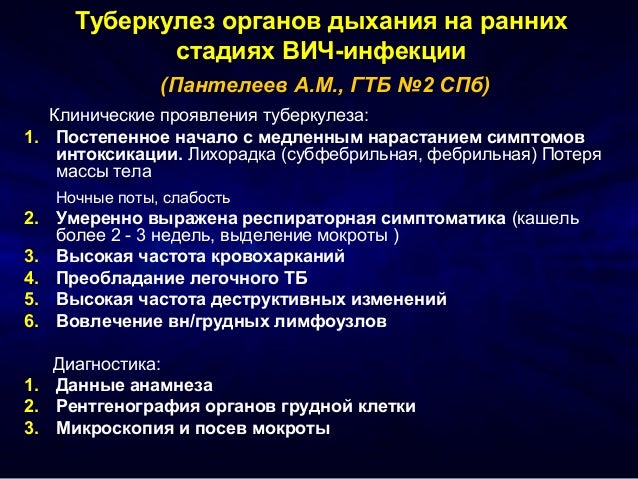 Туберкулез органов дыхания на ранних стадиях ВИЧ-инфекции

(Пантелеев А.М., ГТБ №2 СПб)

Клинические проявления туберкулеза:

1. Постепенное начало с медленным нарастанием симптомов интоксикации. Лихорадка (субфебрильная, фебрильная) Потеря массы тела

Ночные поты, слабость

2. Умеренно выражена респираторная симптоматика (кашель более 2 - 3 недель, выделение мокроты )
3. Высокая частота кровохарканий
4. Преобладание легочного ТБ
5. Высокая частота деструктивных изменений
6. Вовлечение вн/грудных лимфоузлов

Диагностика:

1. Данные анамнеза
2. Рентгенография органов грудной клетки
3. Микроскопия и посев мокроты